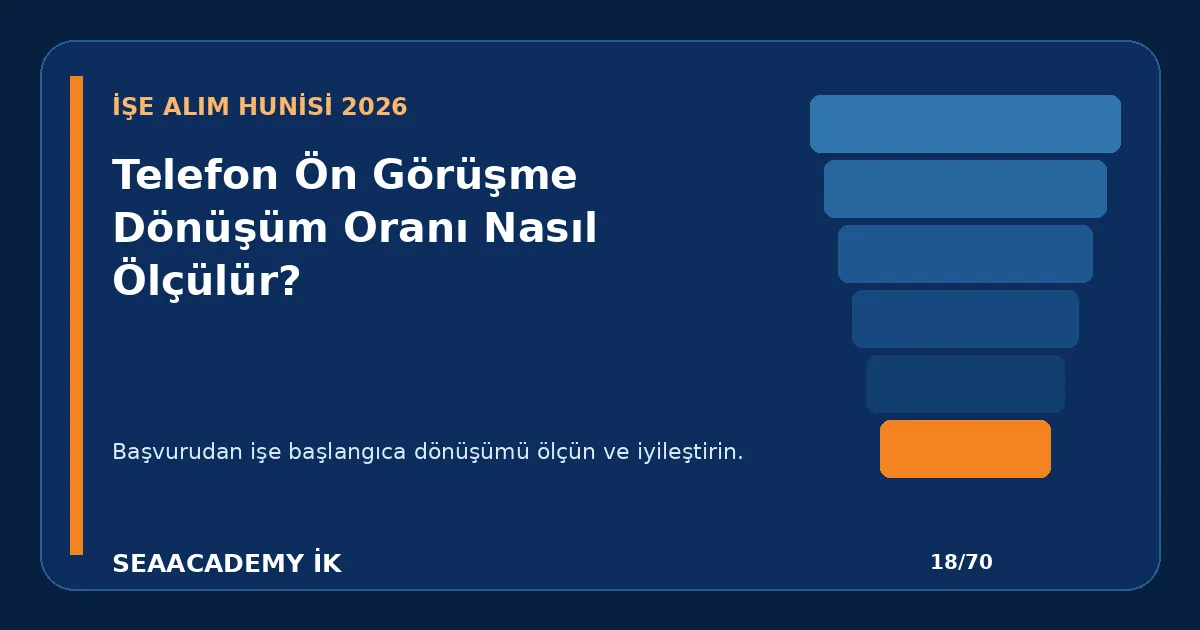 İŞE ALIM HUNİSİ 2026

Telefon Ön Görüşme Dönüşüm Oranı Nasıl Ölçülür?

Başvurudan işe başlangıca dönüşümü ölçün ve iyileştirin.

SEAACADEMY İK

18/70